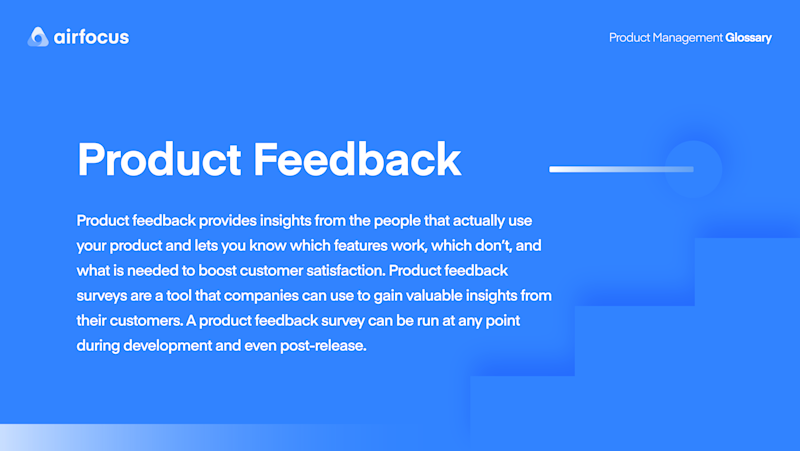 airfocus

Product Management Glossary

Product Feedback

Product feedback provides insights from the people that actually use your product and lets you know which features work, which don't, and what is needed to boost customer satisfaction. Product feedback surveys are a tool that companies can use to gain valuable insights from their customers. A product feedback survey can be run at any point during development and even post-release.